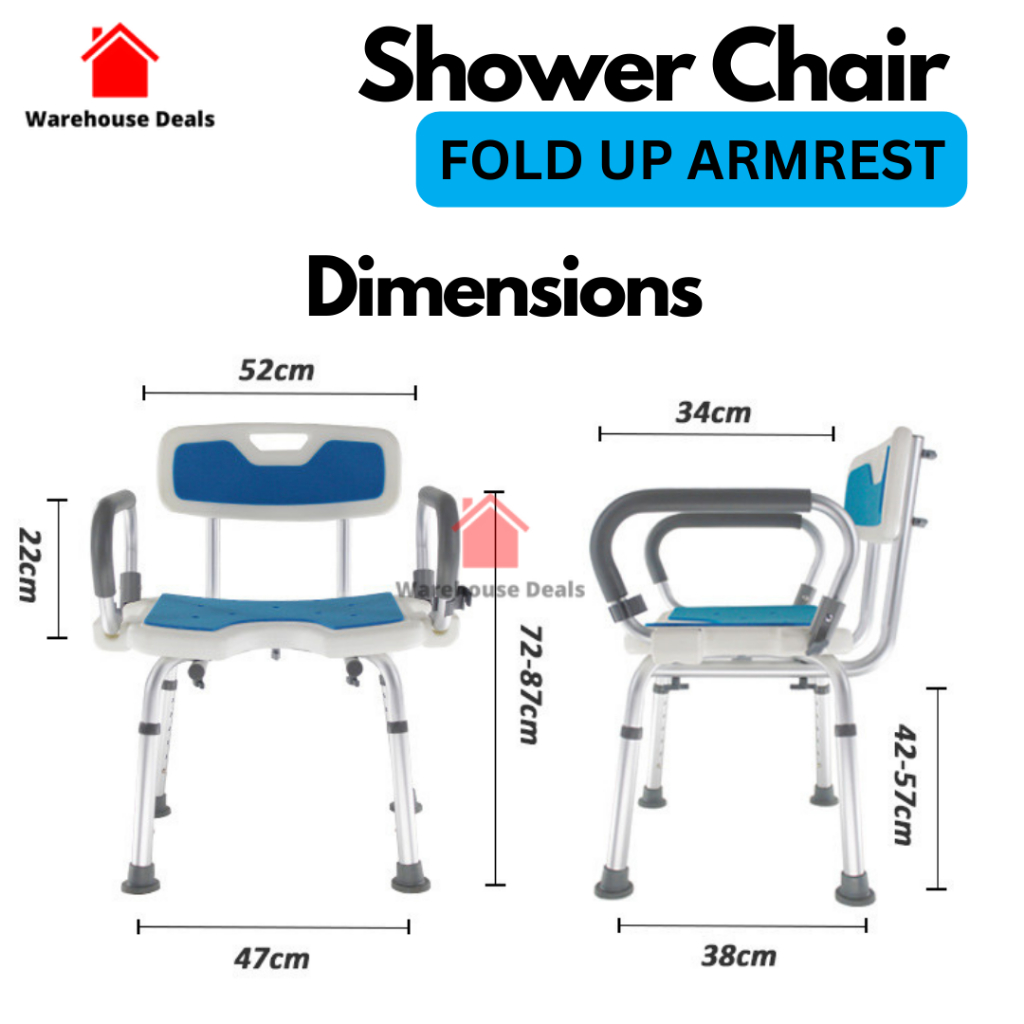 Warehouse Deals

Shower Chair

FOLD UP ARMREST

Dimensions

52cm

22cm

Warehouse Deals

72-87cm

47cm

34cm

42-57cm

38cm